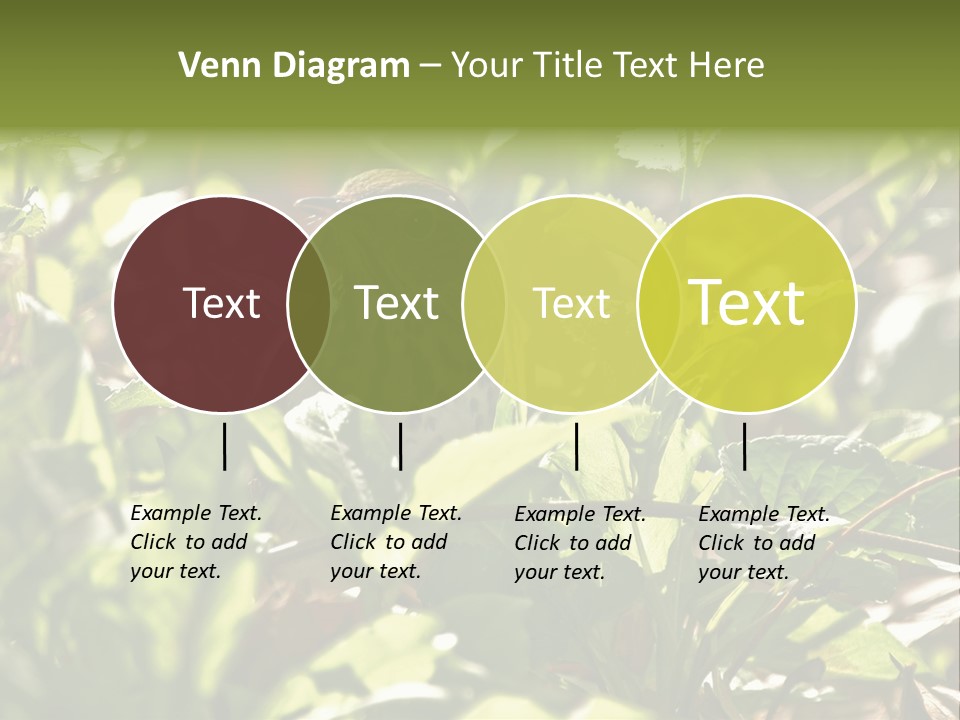 Venn Diagram – Your Title Text Here

Text

Text

Text

Text

Example Text. Click to add your text.

Example Text. Click to add your text.

Example Text. Click to add your text.

Example Text. Click to add your text.